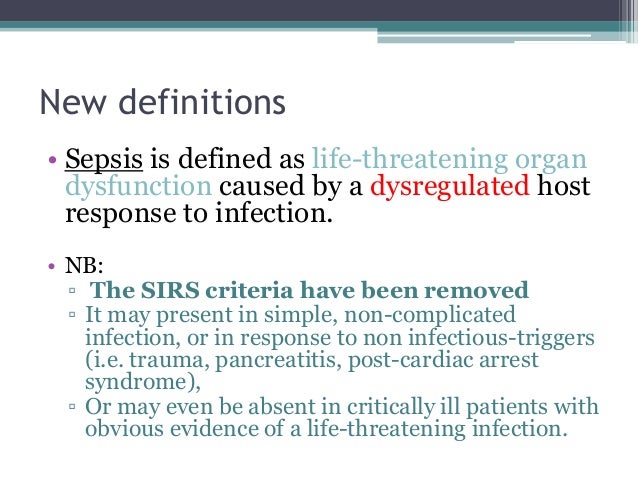 New definitions

• Sepsis is defined as life-threatening organ dysfunction caused by a dysregulated host response to infection.

• NB:
 ▫ The SIRS criteria have been removed
 ▫ It may present in simple, non-complicated infection, or in response to non infectious-triggers (i.e. trauma, pancreatitis, post-cardiac arrest syndrome),
 ▫ Or may even be absent in critically ill patients with obvious evidence of a life-threatening infection.